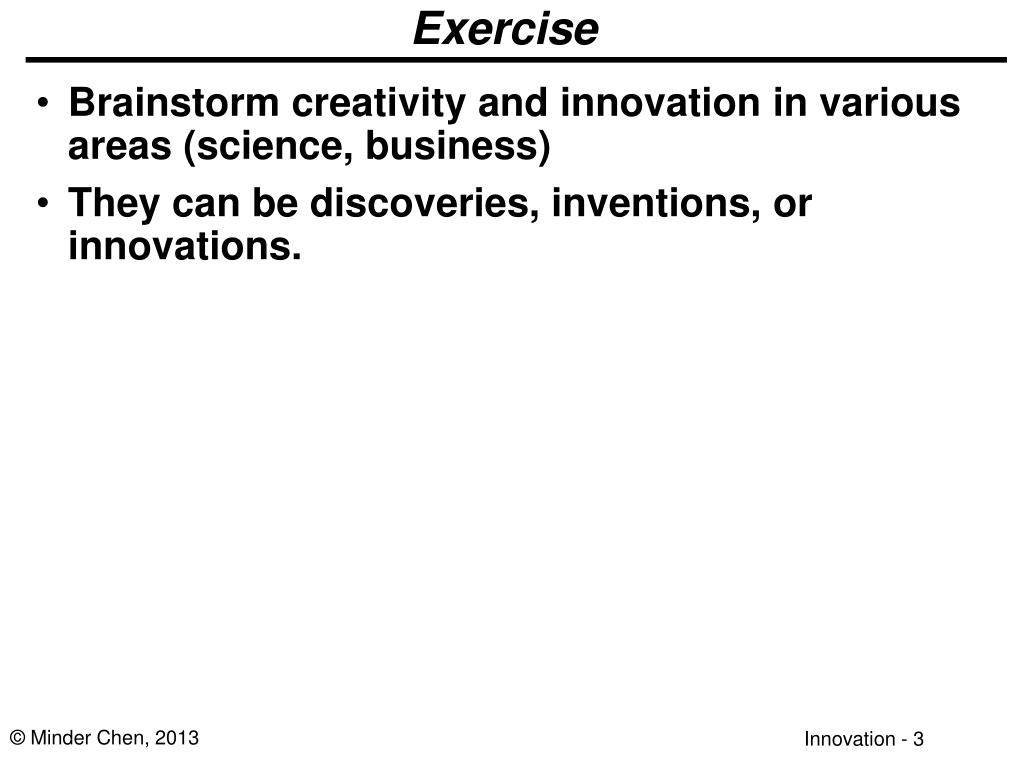 Exercise

• Brainstorm creativity and innovation in various areas (science, business)
• They can be discoveries, inventions, or innovations.

© Minder Chen, 2013

Innovation - 3